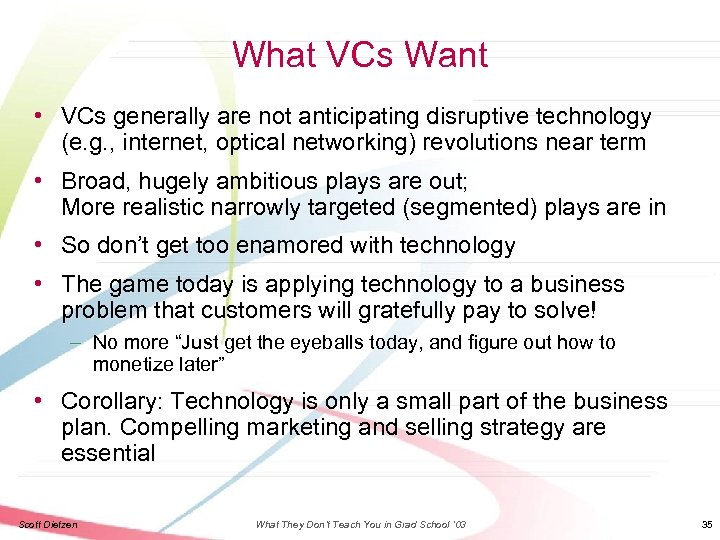 What VCs Want

• VCs generally are not anticipating disruptive technology (e.g., internet, optical networking) revolutions near term

• Broad, hugely ambitious plays are out;
More realistic narrowly targeted (segmented) plays are in

• So don't get too enamored with technology

• The game today is applying technology to a business problem that customers will gratefully pay to solve!

– No more "Just get the eyeballs today, and figure out how to monetize later"

• Corollary: Technology is only a small part of the business plan. Compelling marketing and selling strategy are essential

Scott Dietzen

What They Don't Teach You in Grad School '03

35